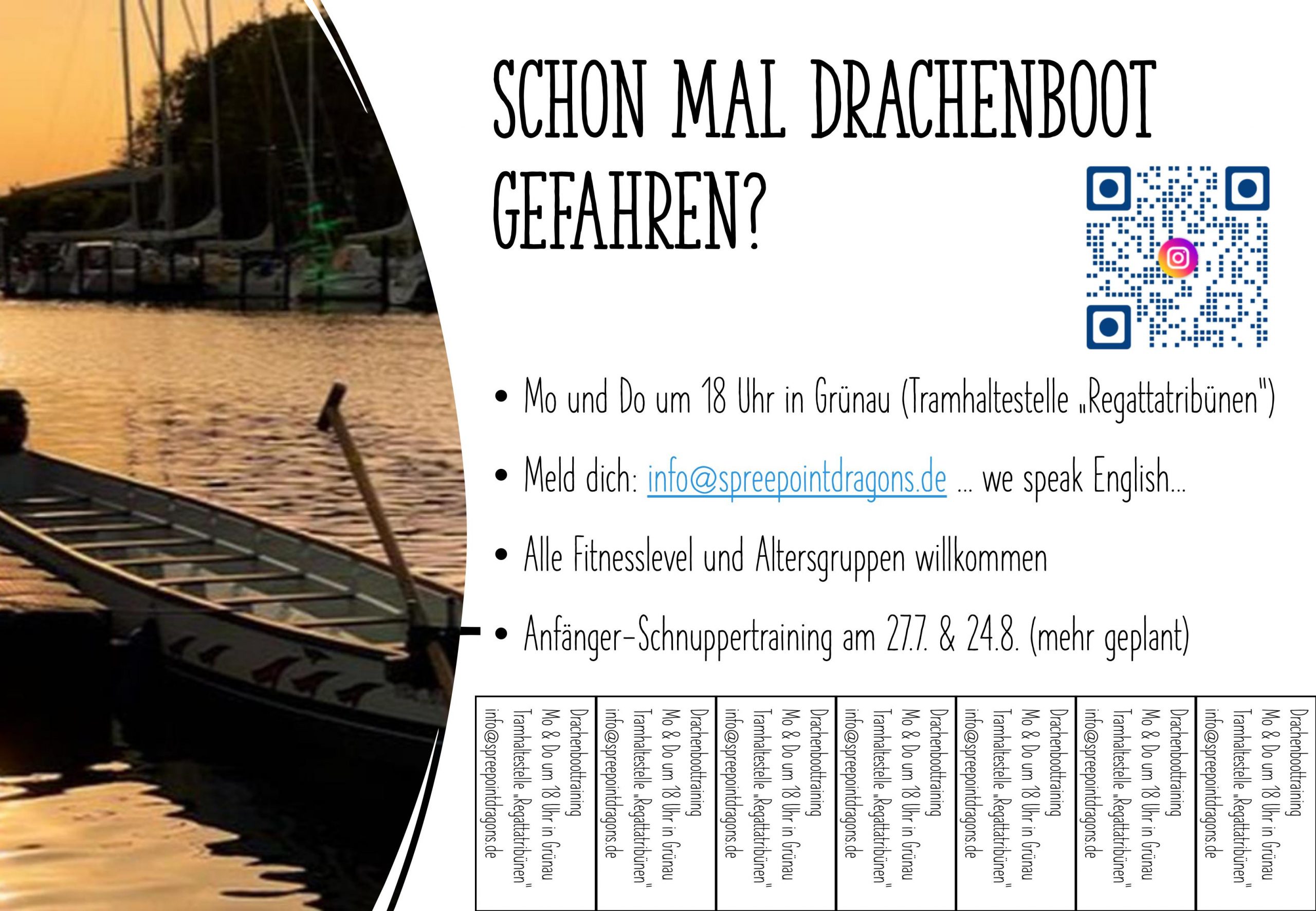 SCHON MAL DRACHENBOOT GEFAHREN?

• Mo und Do um 18 Uhr in Grünau (Tramhaltestelle „Regattatribünen")

• Meld dich: info@spreepointdragons.de ... we speak English...

• Alle Fitnesslevel und Altersgruppen willkommen

• Anfänger-Schnuppertraining am 27.7. & 24.8. (mehr geplant)

Drachenboottraining Mo & Do um 18 Uhr in Grünau Tramhaltestelle „Regattatribünen" info@spreepointdragons.de

Drachenboottraining Mo & Do um 18 Uhr in Grünau Tramhaltestelle „Regattatribünen" info@spreepointdragons.de

Drachenboottraining Mo & Do um 18 Uhr in Grünau Tramhaltestelle „Regattatribünen" info@spreepointdragons.de

Drachenboottraining Mo & Do um 18 Uhr in Grünau Tramhaltestelle „Regattatribünen" info@spreepointdragons.de

Drachenboottraining Mo & Do um 18 Uhr in Grünau Tramhaltestelle „Regattatribünen" info@spreepointdragons.de

Drachenboottraining Mo & Do um 18 Uhr in Grünau Tramhaltestelle „Regattatribünen" info@spreepointdragons.de

Drachenboottraining Mo & Do um 18 Uhr in Grünau Tramhaltestelle „Regattatribünen" info@spreepointdragons.de